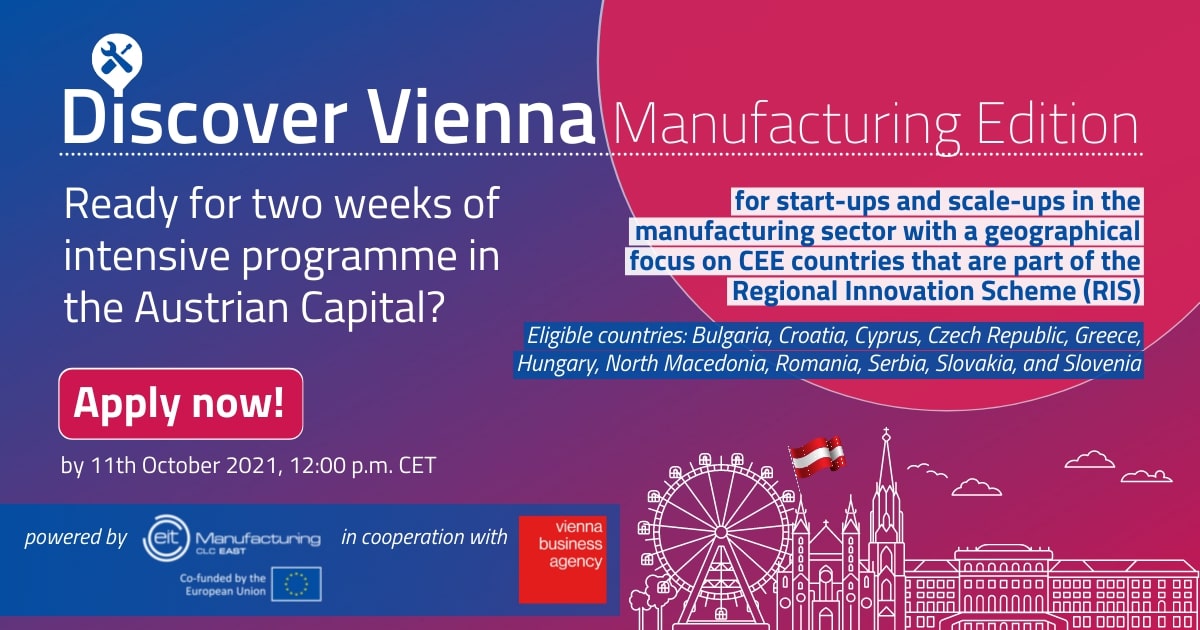 Discover Vienna Manufacturing Edition

Ready for two weeks of intensive programme in the Austrian Capital?

for start-ups and scale-ups in the manufacturing sector with a geographical focus on CEE countries that are part of the Regional Innovation Scheme (RIS)

Eligible countries: Bulgaria, Croatia, Cyprus, Czech Republic, Greece, Hungary, North Macedonia, Romania, Serbia, Slovakia, and Slovenia

Apply now!

by 11th October 2021, 12:00 p.m. CET

powered by eit Manufacturing CLC EAST

Co-funded by the European Union

in cooperation with

vienna business agency